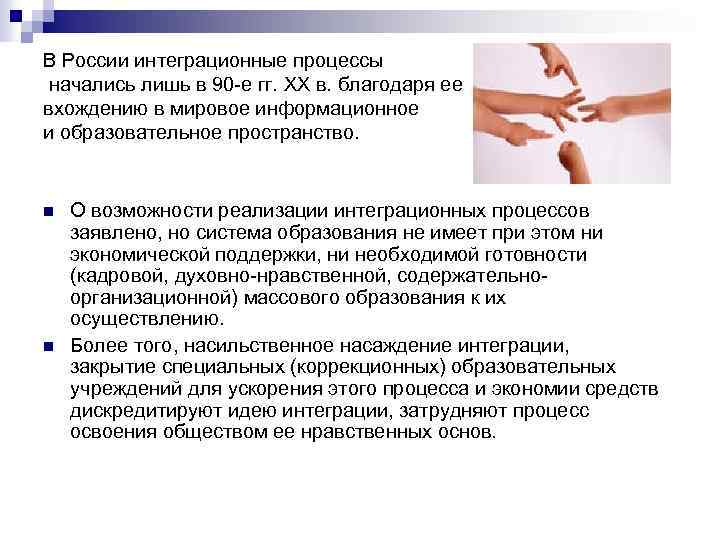 В России интеграционные процессы начались лишь в 90-е гг. XX в. благодаря ее вхождению в мировое информационное и образовательное пространство.

О возможности реализации интеграционных процессов заявлено, но система образования не имеет при этом ни экономической поддержки, ни необходимой готовности (кадровой, духовно-нравственной, содержательно-организационной) массового образования к их осуществлению.

Более того, насильственное насаждение интеграции, закрытие специальных (коррекционных) образовательных учреждений для ускорения этого процесса и экономии средств дискредитируют идею интеграции, затрудняют процесс освоения обществом ее нравственных основ.